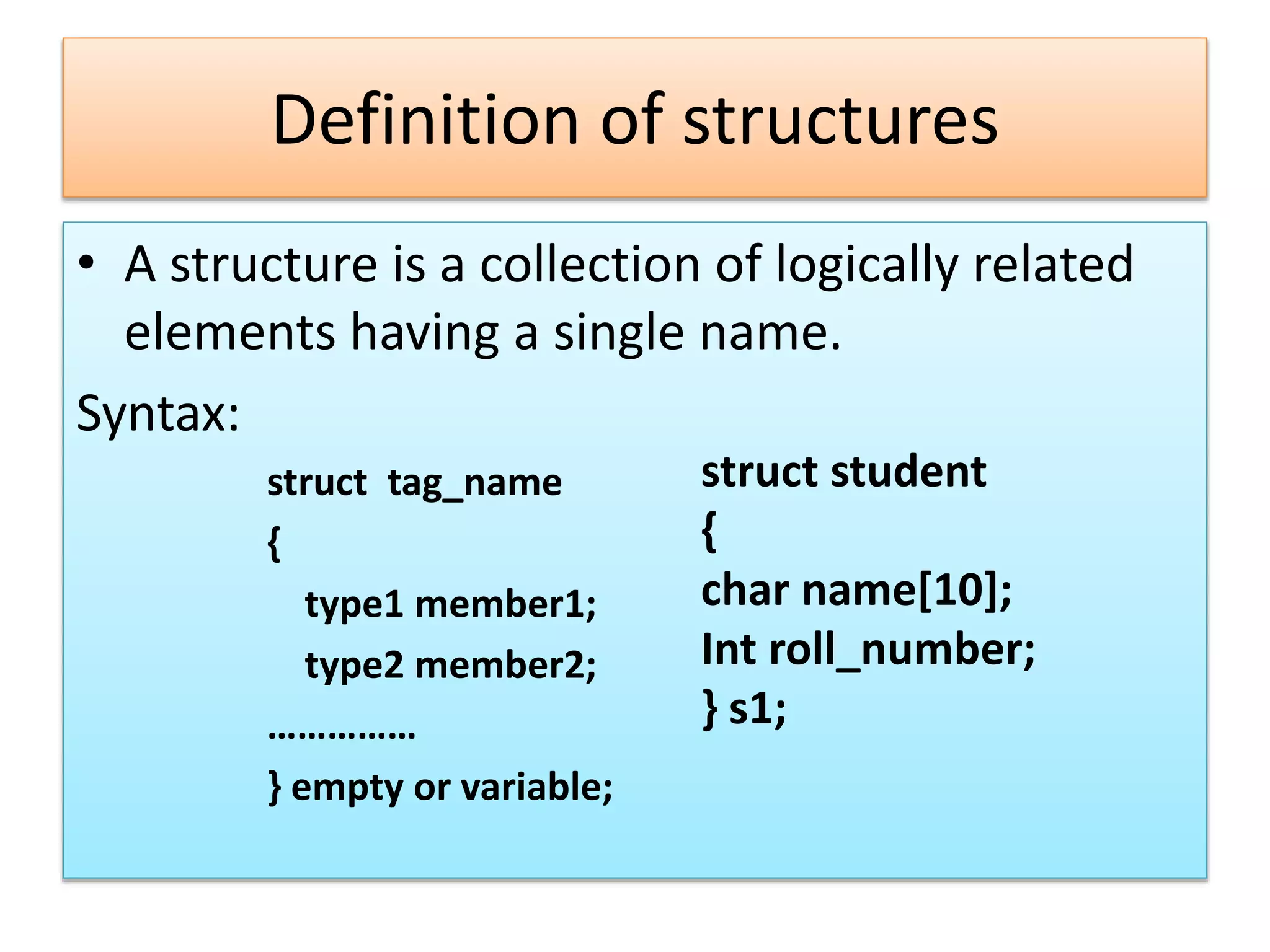 Definition of structures

• A structure is a collection of logically related elements having a single name.

Syntax:

struct tag_name
{
type1 member1;
type2 member2;
……………
} empty or variable;

struct student
{
char name[10];
Int roll_number;
} s1;